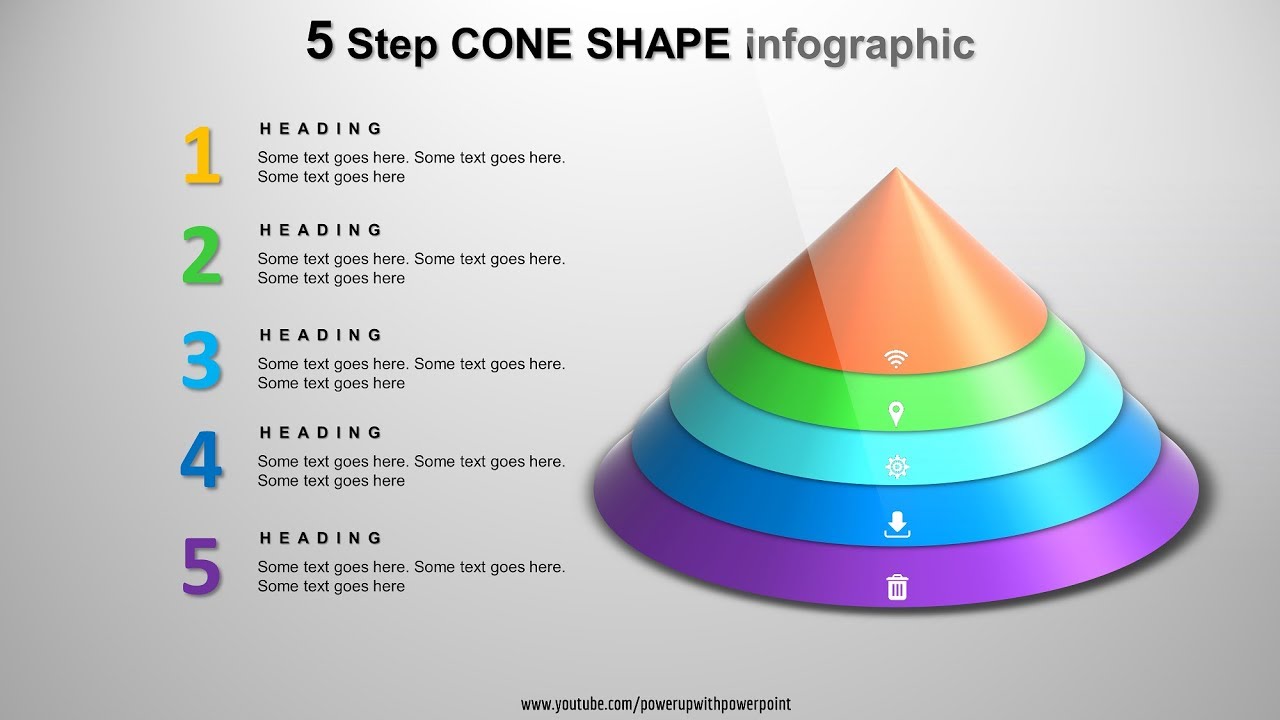 5 Step CONE SHAPE infographic

1

HEADING

Some text goes here. Some text goes here. Some text goes here

2

HEADING

Some text goes here. Some text goes here. Some text goes here

3

HEADING

Some text goes here. Some text goes here. Some text goes here

4

HEADING

Some text goes here. Some text goes here. Some text goes here

5

HEADING

Some text goes here. Some text goes here. Some text goes here

www.youtube.com/powerupwithpowerpoint